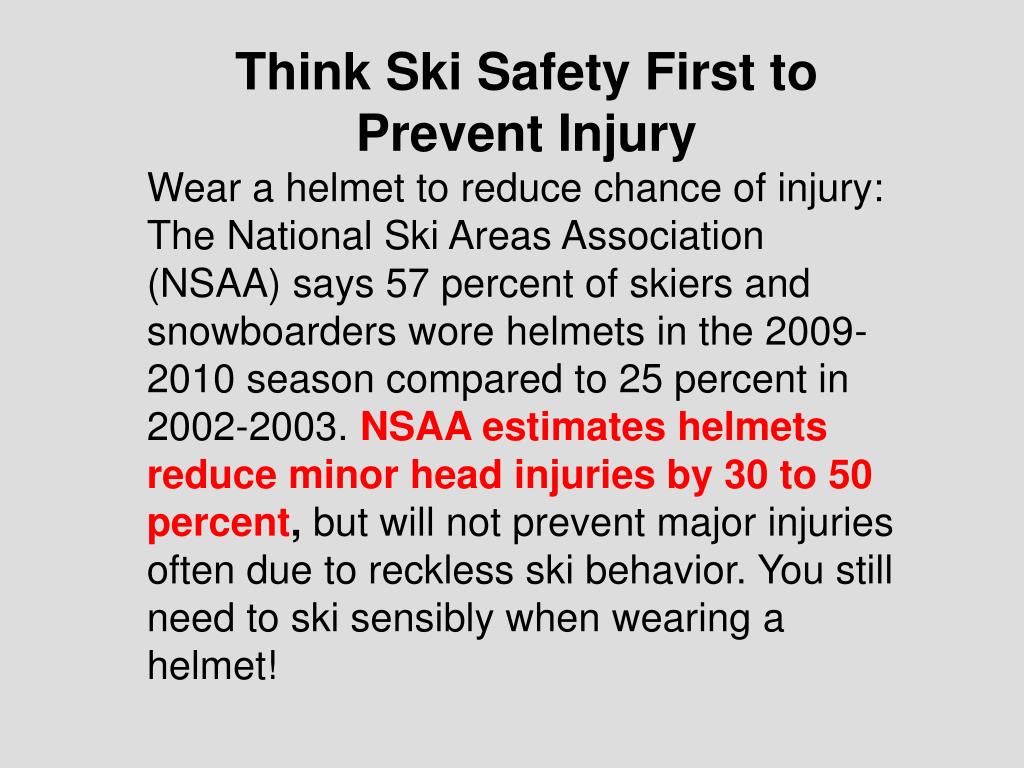 Think Ski Safety First to Prevent Injury

Wear a helmet to reduce chance of injury: The National Ski Areas Association (NSAA) says 57 percent of skiers and snowboarders wore helmets in the 2009-2010 season compared to 25 percent in 2002-2003. NSAA estimates helmets reduce minor head injuries by 30 to 50 percent, but will not prevent major injuries often due to reckless ski behavior. You still need to ski sensibly when wearing a helmet!